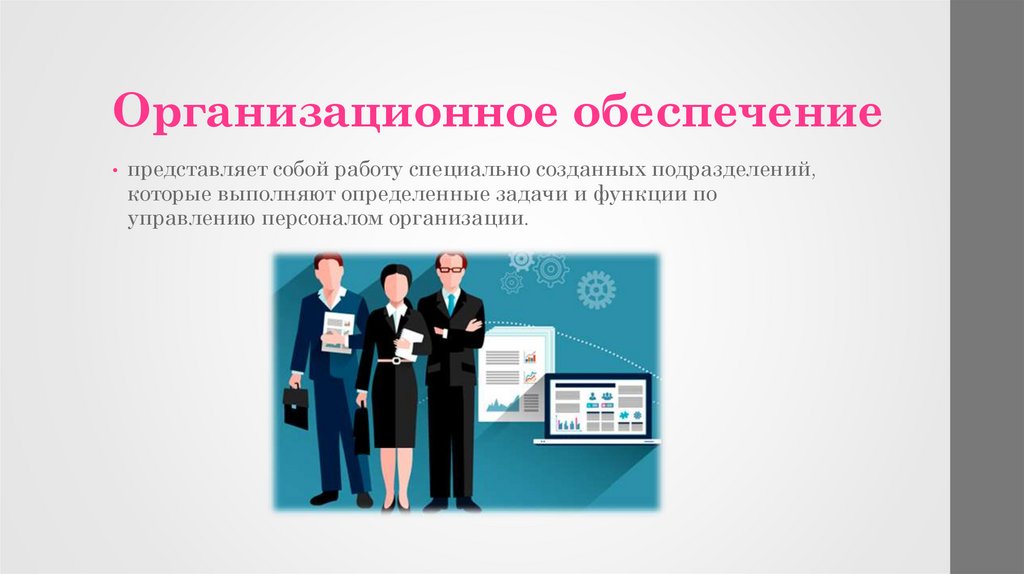 Организационное обеспечение

• представляет собой работу специально созданных подразделений, которые выполняют определенные задачи и функции по управлению персоналом организации.